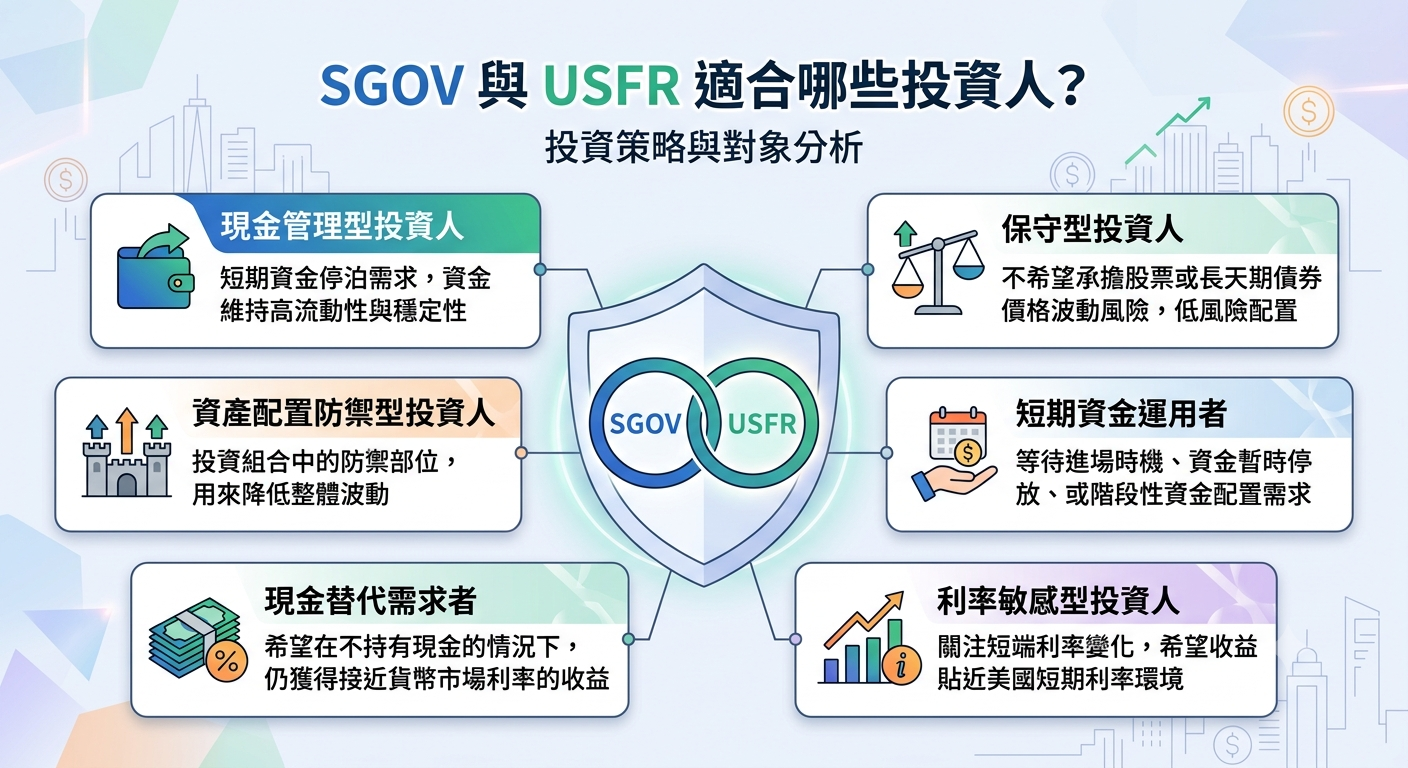 SGOV 與 USFR 適合哪些投資人？

投資策略與對象分析

現金管理型投資人

短期資金停泊需求，資金維持高流動性與穩定性

資產配置防禦型投資人

投資組合中的防禦部位，用來降低整體波動

現金替代需求者

希望在不持有現金的情況下，仍獲得接近貨幣市場利率的收益

SGOV

USFR

保守型投資人

不希望承擔股票或長天期債券價格波動風險，低風險配置

短期資金運用者

等待進場時機、資金暫時停放、或階段性資金配置需求

利率敏感型投資人

關注短端利率變化，希望收益貼近美國短期利率環境